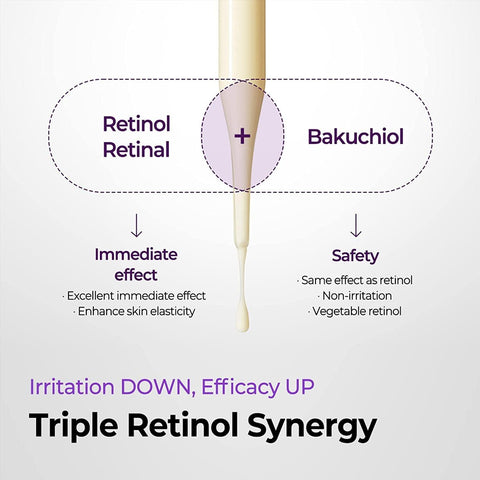 Retinol
Retinal

+

Bakuchiol

↓

Immediate effect

· Excellent immediate effect
· Enhance skin elasticity

↓

Safety

· Same effect as retinol
· Non-irritation
· Vegetable retinol

Irritation DOWN, Efficacy UP

Triple Retinol Synergy